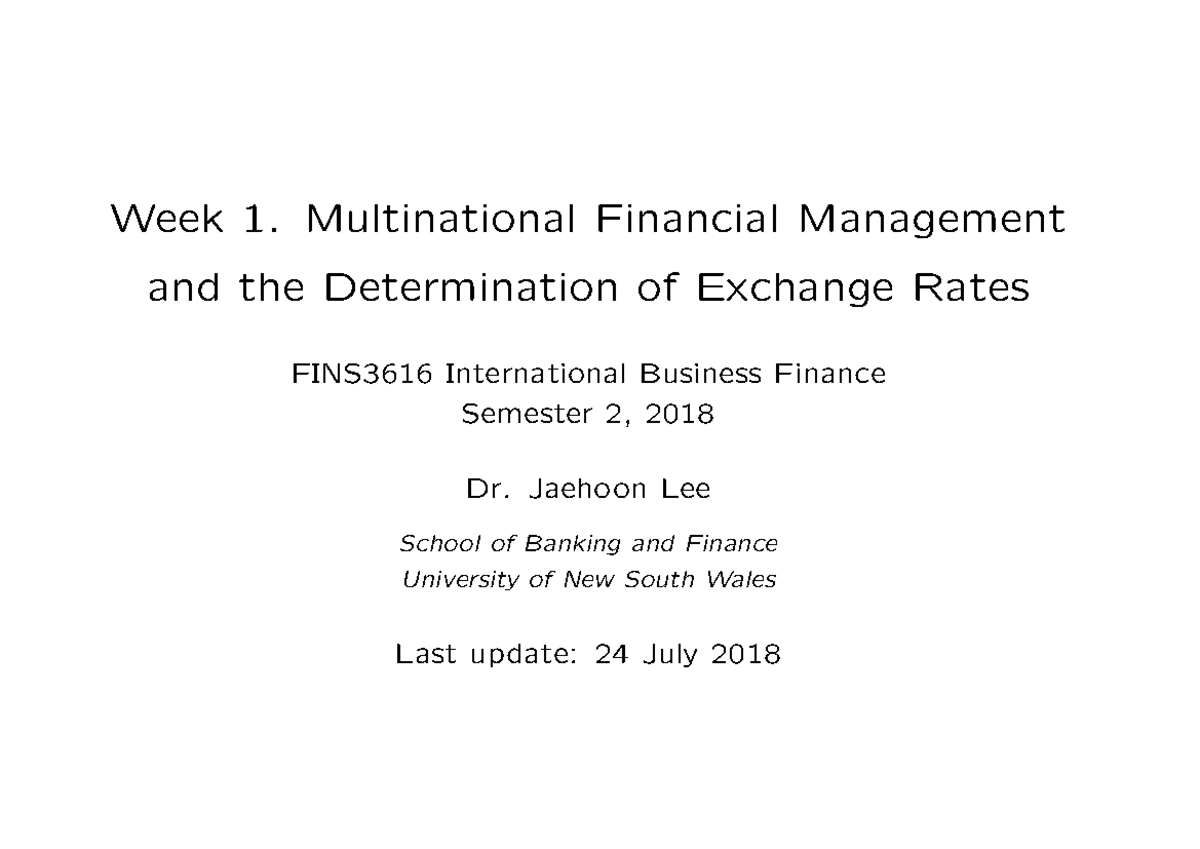 Week 1. Multinational Financial Management and the Determination of Exchange Rates

FINS3616 International Business Finance
Semester 2, 2018

Dr. Jaehoon Lee

School of Banking and Finance
University of New South Wales

Last update: 24 July 2018